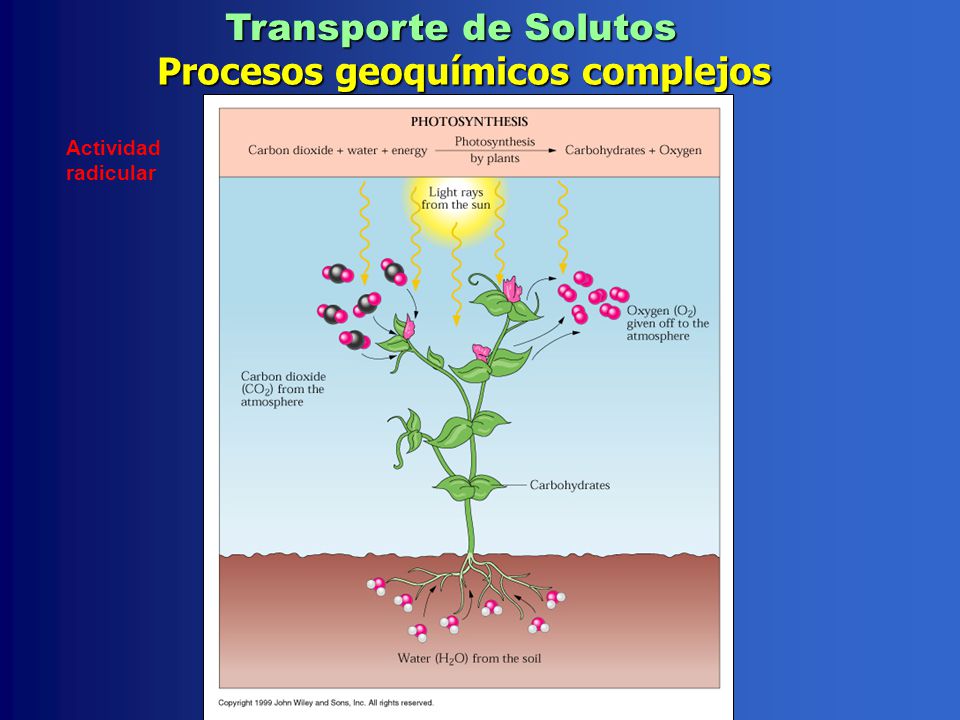 Transporte de Solutos
Procesos geoquímicos complejos

Actividad radicular

PHOTOSYNTHESIS

Carbon dioxide + water + energy $\xrightarrow[\text{by plants}]{\text{Photosynthesis}}$ Carbohydrates + Oxygen

Light rays from the sun

Oxygen ($O_2$) given off to the atmosphere

Carbon dioxide ($CO_2$) from the atmosphere

Carbohydrates

Water ($H_2O$) from the soil

Copyright 1999 John Wiley and Sons, Inc. All rights reserved.